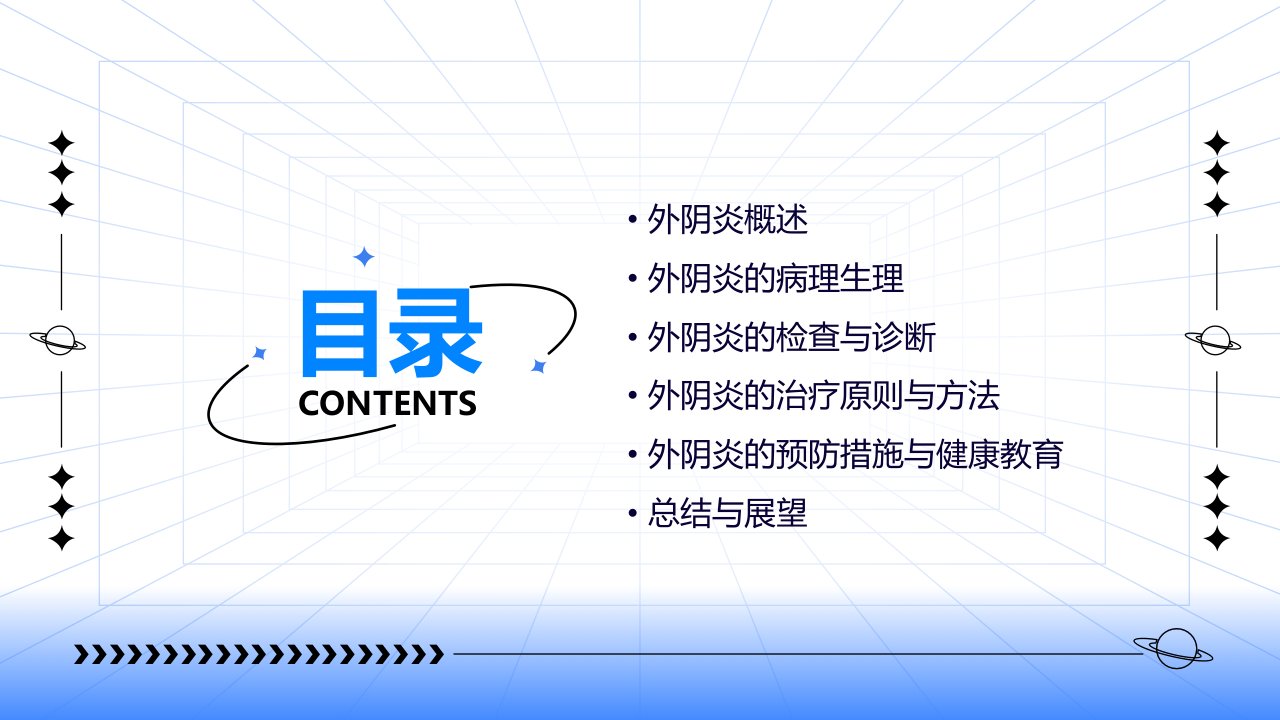 目录
CONTENTS

• 外阴炎概述
• 外阴炎的病理生理
• 外阴炎的检查与诊断
• 外阴炎的治疗原则与方法
• 外阴炎的预防措施与健康教育
• 总结与展望